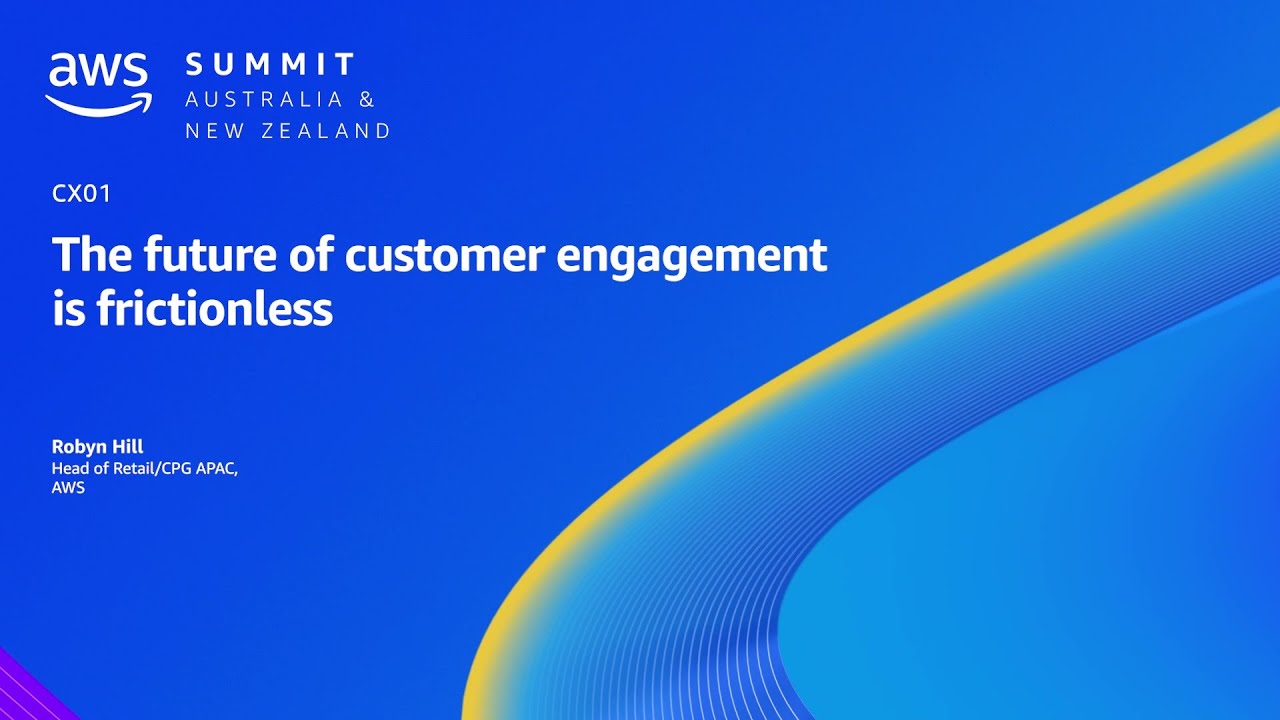 aws SUMMIT
AUSTRALIA &
NEW ZEALAND

CX01

The future of customer engagement is frictionless

Robyn Hill
Head of Retail/CPG APAC, AWS